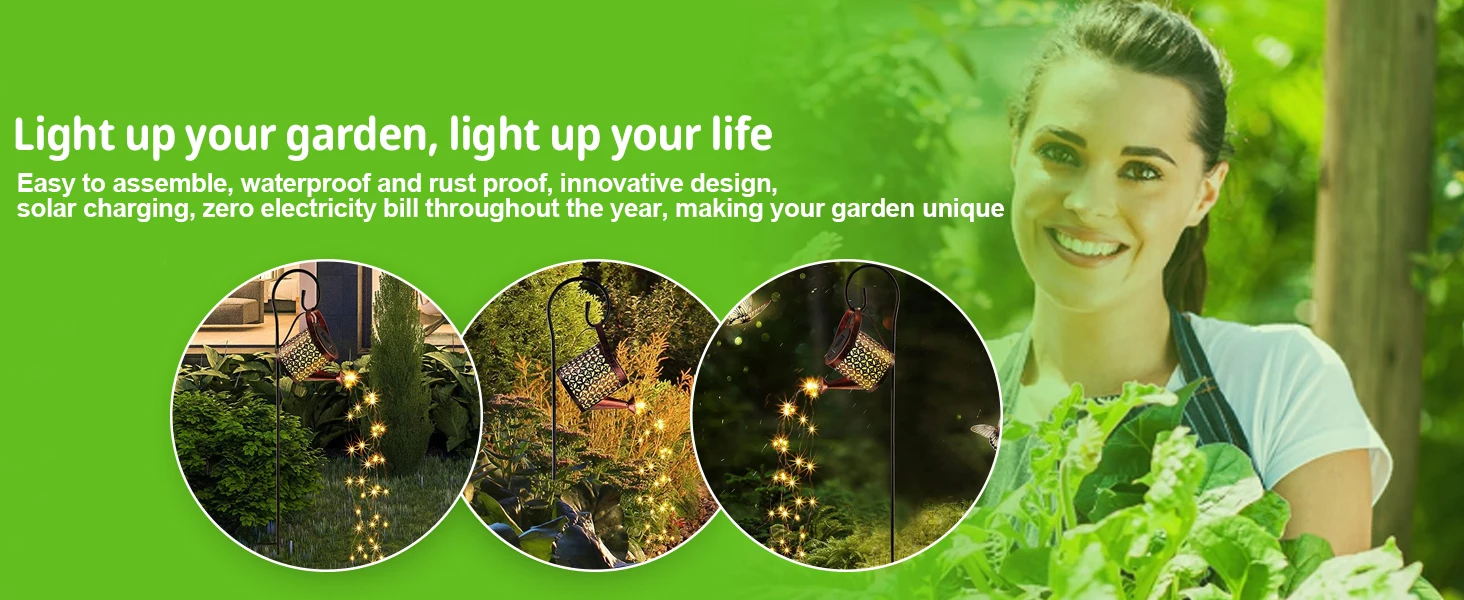 Light up your garden, light up your life

Easy to assemble, waterproof and rust proof, innovative design, solar charging, zero electricity bill throughout the year, making your garden unique